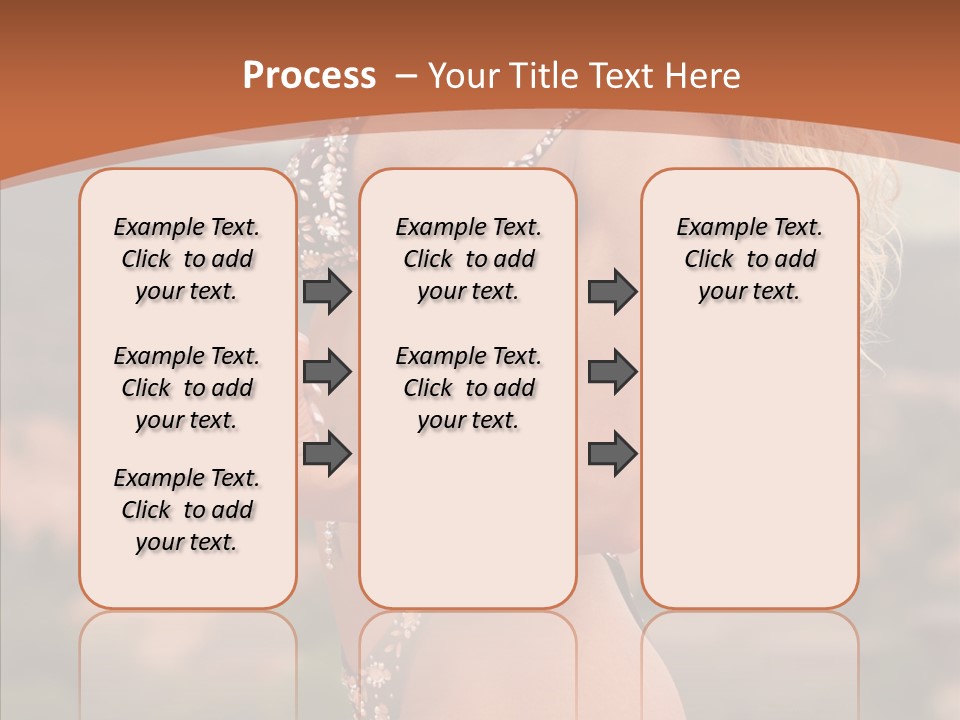 Process – Your Title Text Here

Example Text. Click to add your text.

Example Text. Click to add your text.

Example Text. Click to add your text.

Example Text. Click to add your text.

Example Text. Click to add your text.

Example Text. Click to add your text.